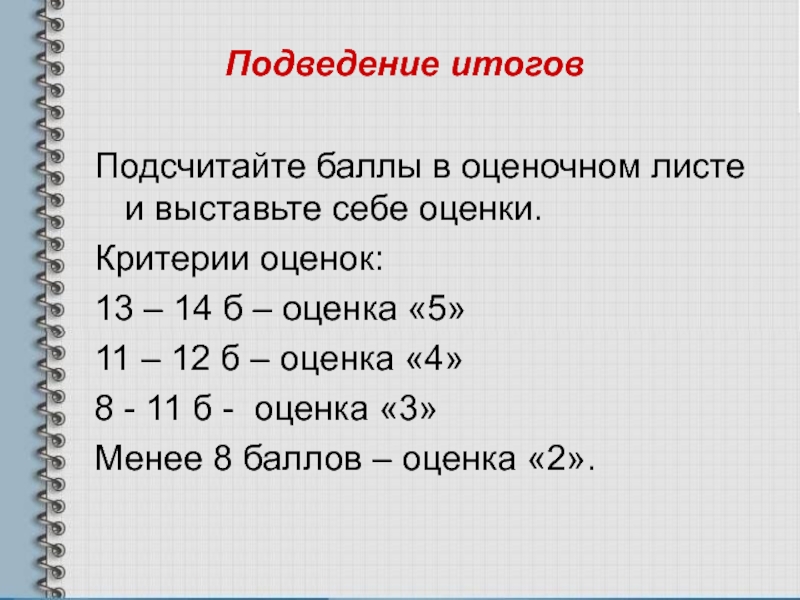 Подведение итогов

Подсчитайте баллы в оценочном листе и выставьте себе оценки.

Критерии оценок:

13 – 14 б – оценка «5»

11 – 12 б – оценка «4»

8 - 11 б - оценка «3»

Менее 8 баллов – оценка «2».